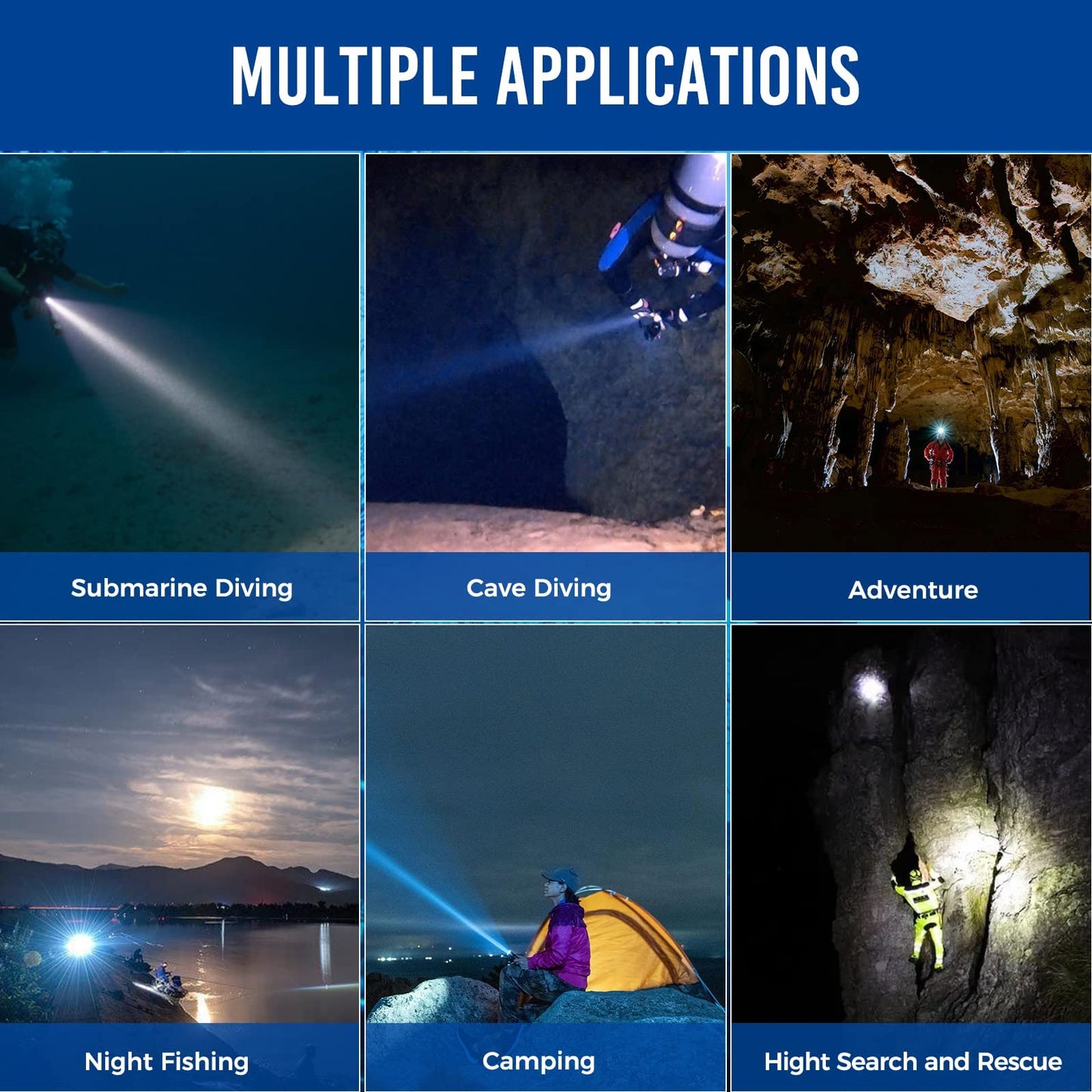 MULTIPLE APPLICATIONS

Submarine Diving

Cave Diving

Adventure

Night Fishing

Camping

Hight Search and Rescue